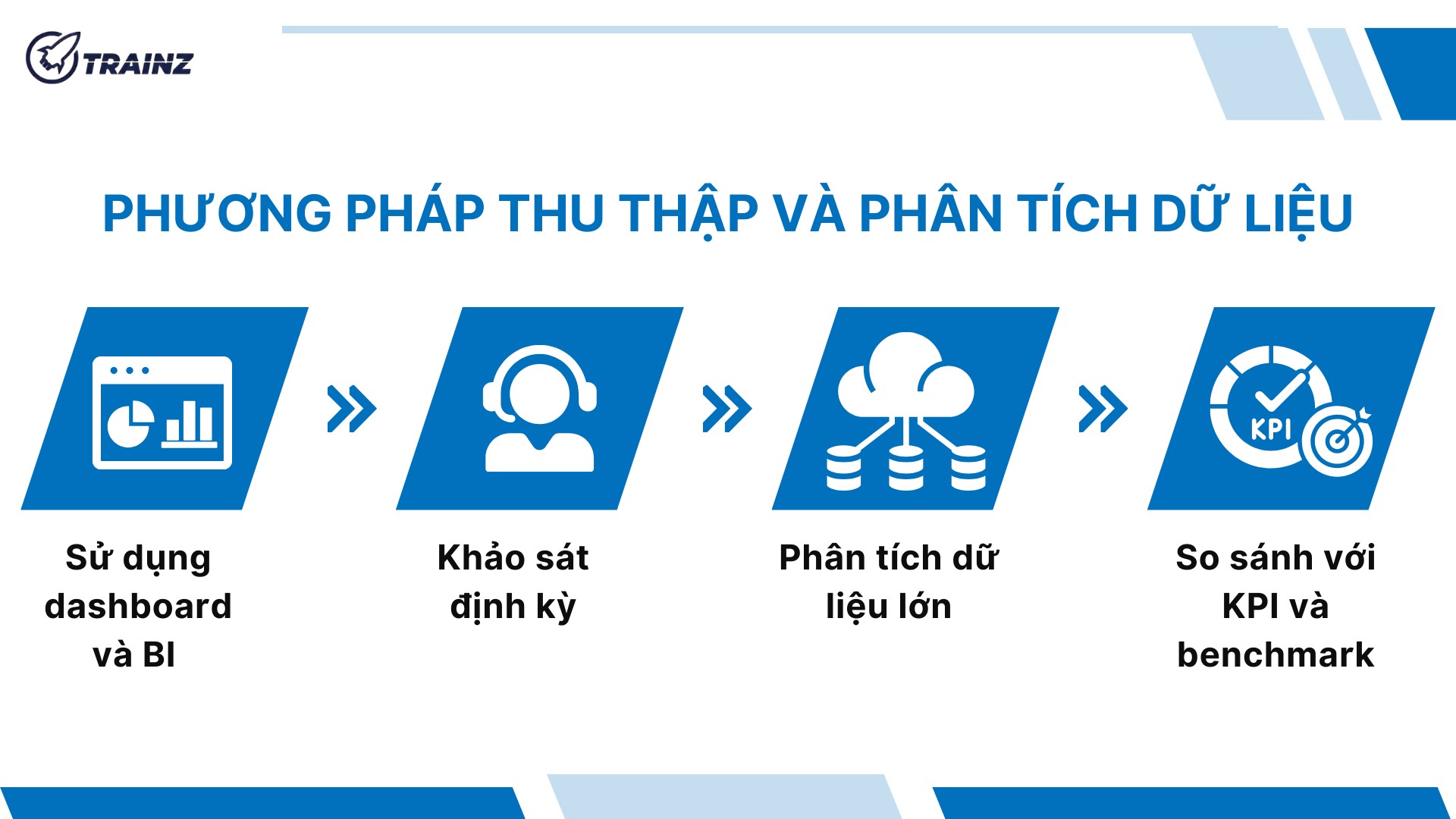 TRAINZ

PHƯƠNG PHÁP THU THẬP VÀ PHÂN TÍCH DỮ LIỆU

KPI

Sử dụng dashboard và BI

Khảo sát định kỳ

Phân tích dữ liệu lớn

So sánh với KPI và benchmark